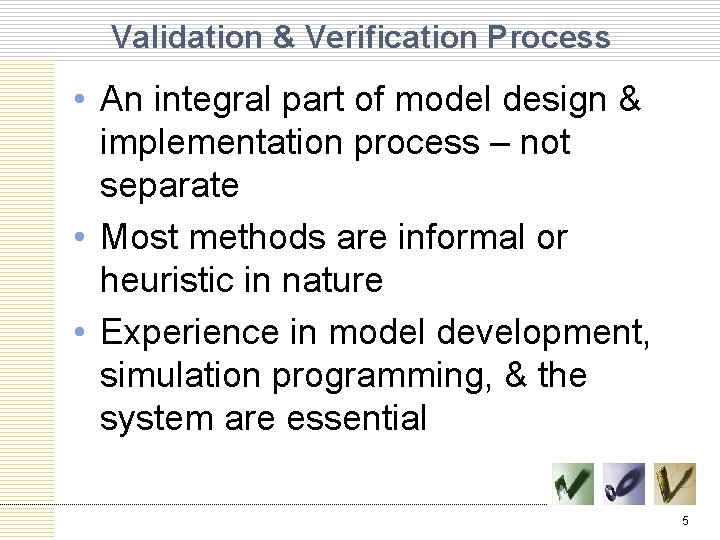 Validation & Verification Process

• An integral part of model design & implementation process – not separate
• Most methods are informal or heuristic in nature
• Experience in model development, simulation programming, & the system are essential

5